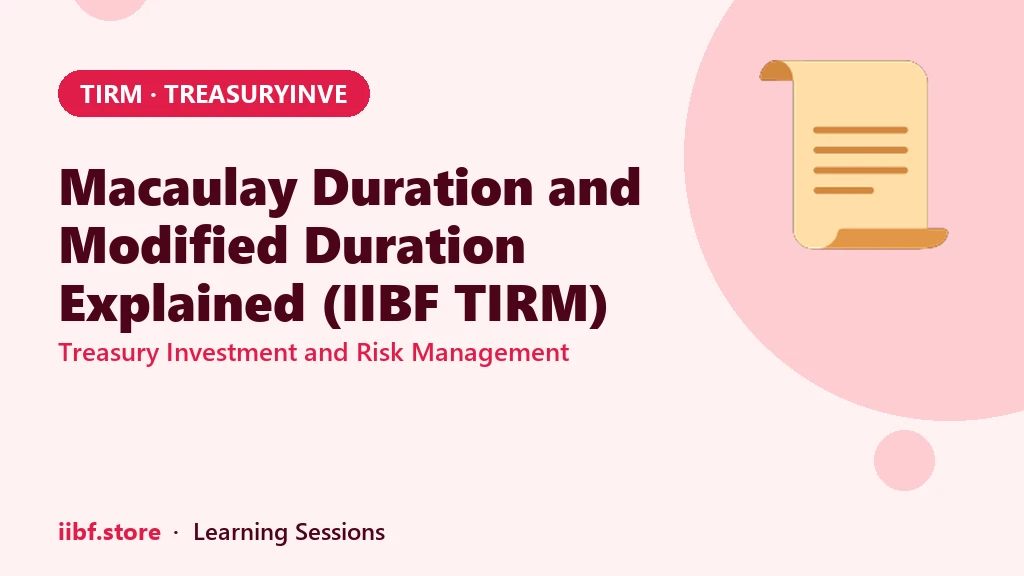 TIRM · TREASURYINVE

Macaulay Duration and Modified Duration Explained (IIBF TIRM)

Treasury Investment and Risk Management

iibf.store · Learning Sessions